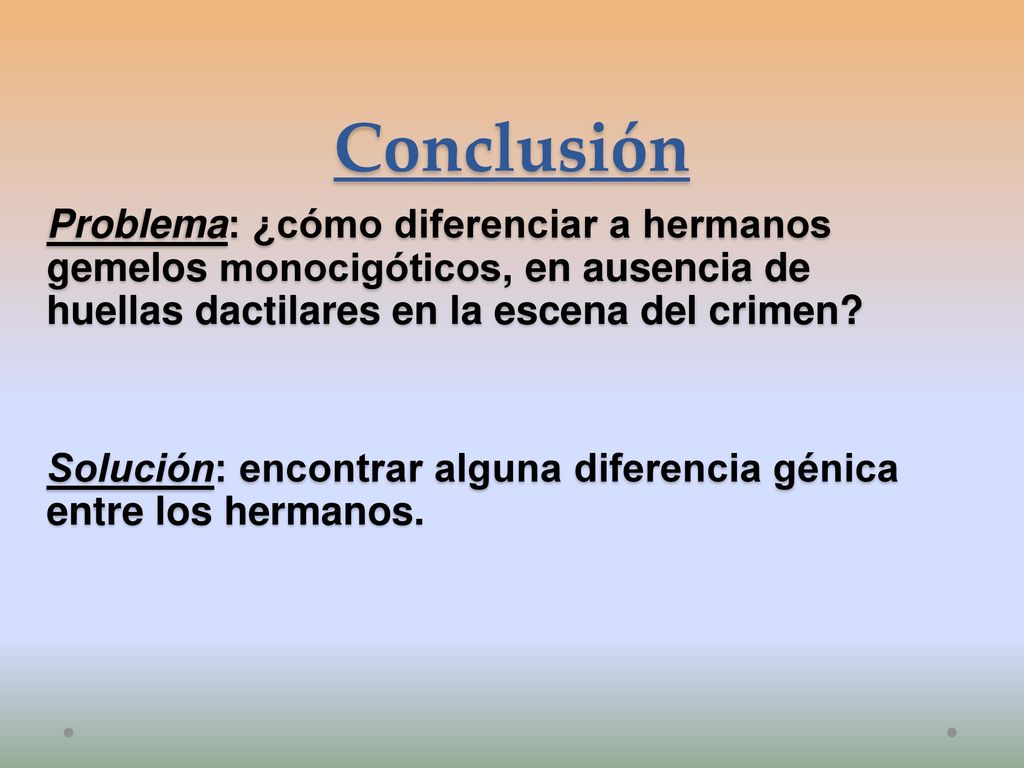 Conclusión

Problema: ¿cómo diferenciar a hermanos gemelos monocigóticos, en ausencia de huellas dactilares en la escena del crimen?

Solución: encontrar alguna diferencia génica entre los hermanos.